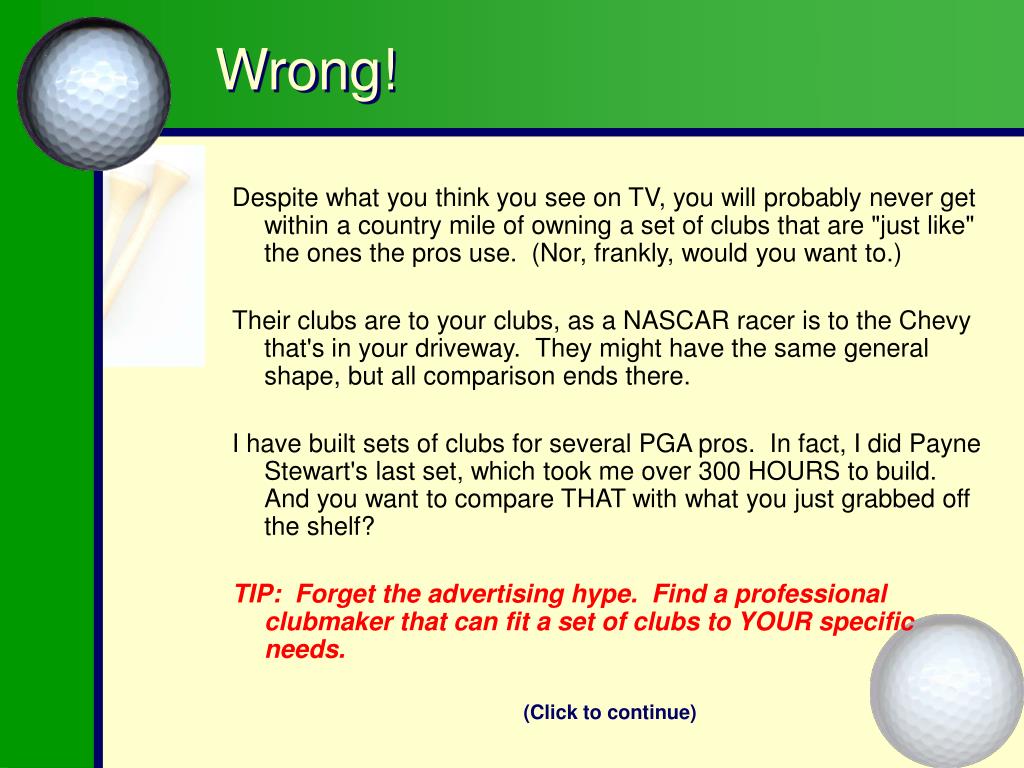 Wrong!

Despite what you think you see on TV, you will probably never get within a country mile of owning a set of clubs that are "just like" the ones the pros use. (Nor, frankly, would you want to.)

Their clubs are to your clubs, as a NASCAR racer is to the Chevy that's in your driveway. They might have the same general shape, but all comparison ends there.

I have built sets of clubs for several PGA pros. In fact, I did Payne Stewart's last set, which took me over 300 HOURS to build. And you want to compare THAT with what you just grabbed off the shelf?

TIP: Forget the advertising hype. Find a professional clubmaker that can fit a set of clubs to YOUR specific needs.

(Click to continue)